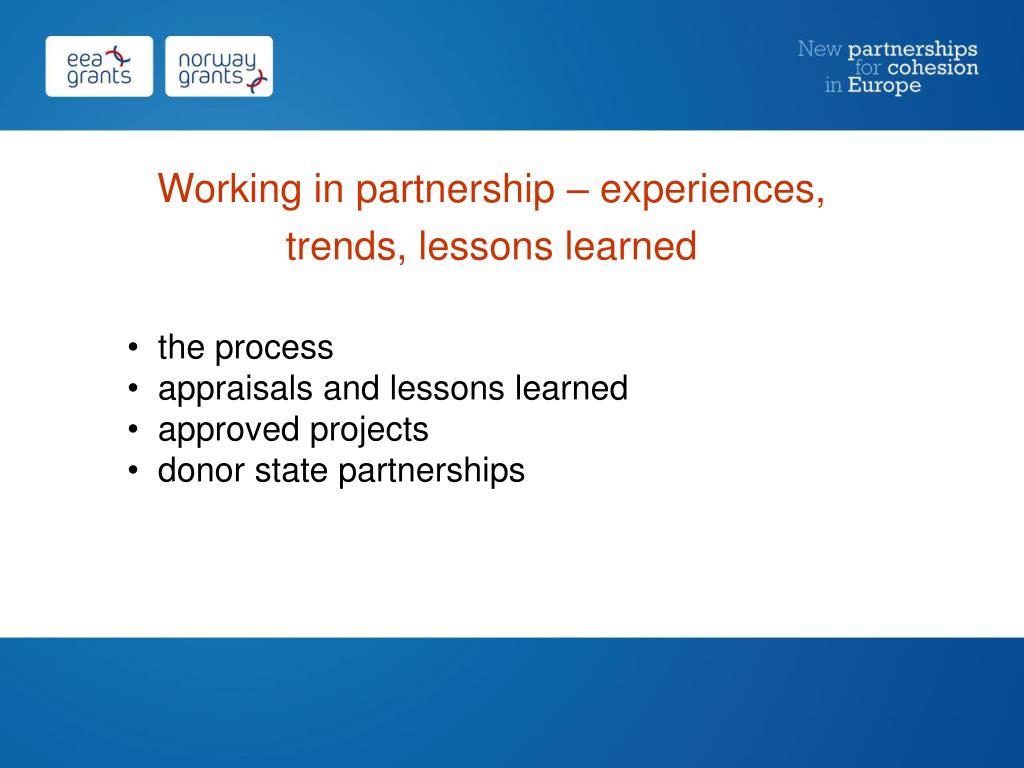 eea grants

norway grants

New partnerships for cohesion in Europe

Working in partnership – experiences, trends, lessons learned

• the process
• appraisals and lessons learned
• approved projects
• donor state partnerships